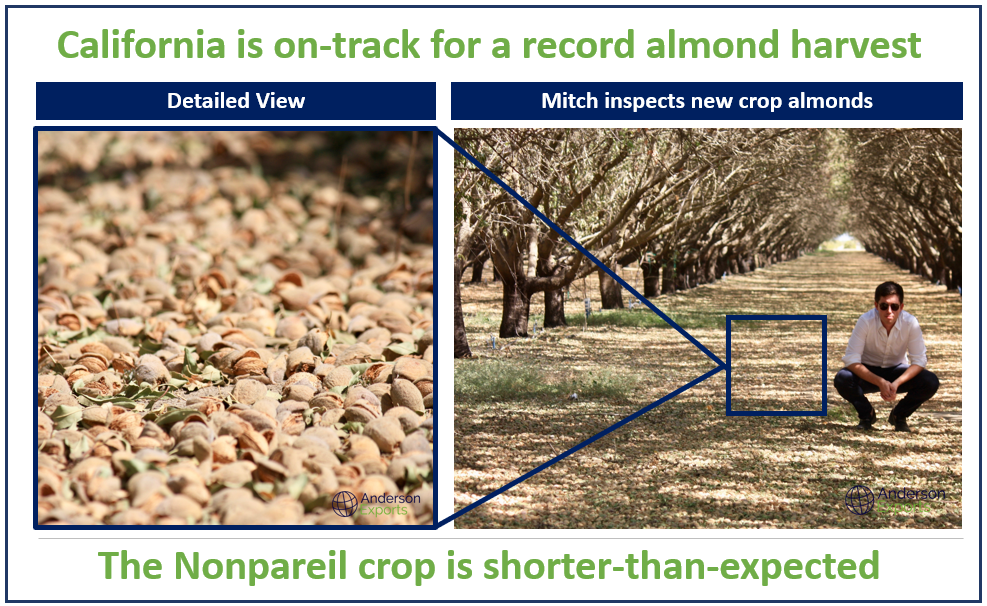 California is on-track for a record almond harvest

Detailed View

Mitch inspects new crop almonds

Anderson Exports

Anderson Exports

The Nonpareil crop is shorter-than-expected